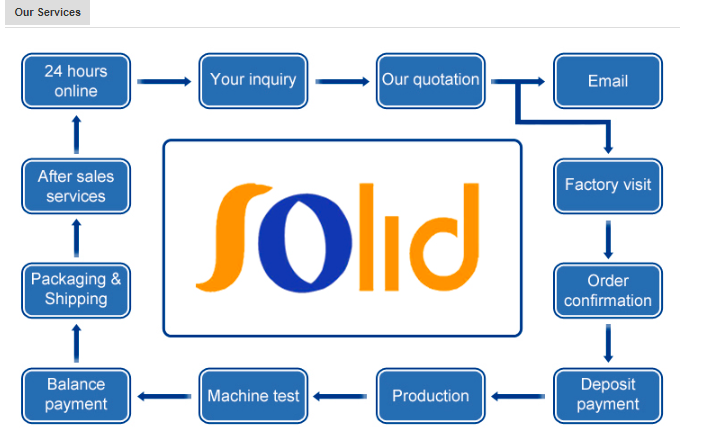 Our Services

24 hours online

Your inquiry

Our quotation

Email

Factory visit

Order confirmation

Deposit payment

Production

Machine test

Balance payment

Packaging & Shipping

After sales services

solid